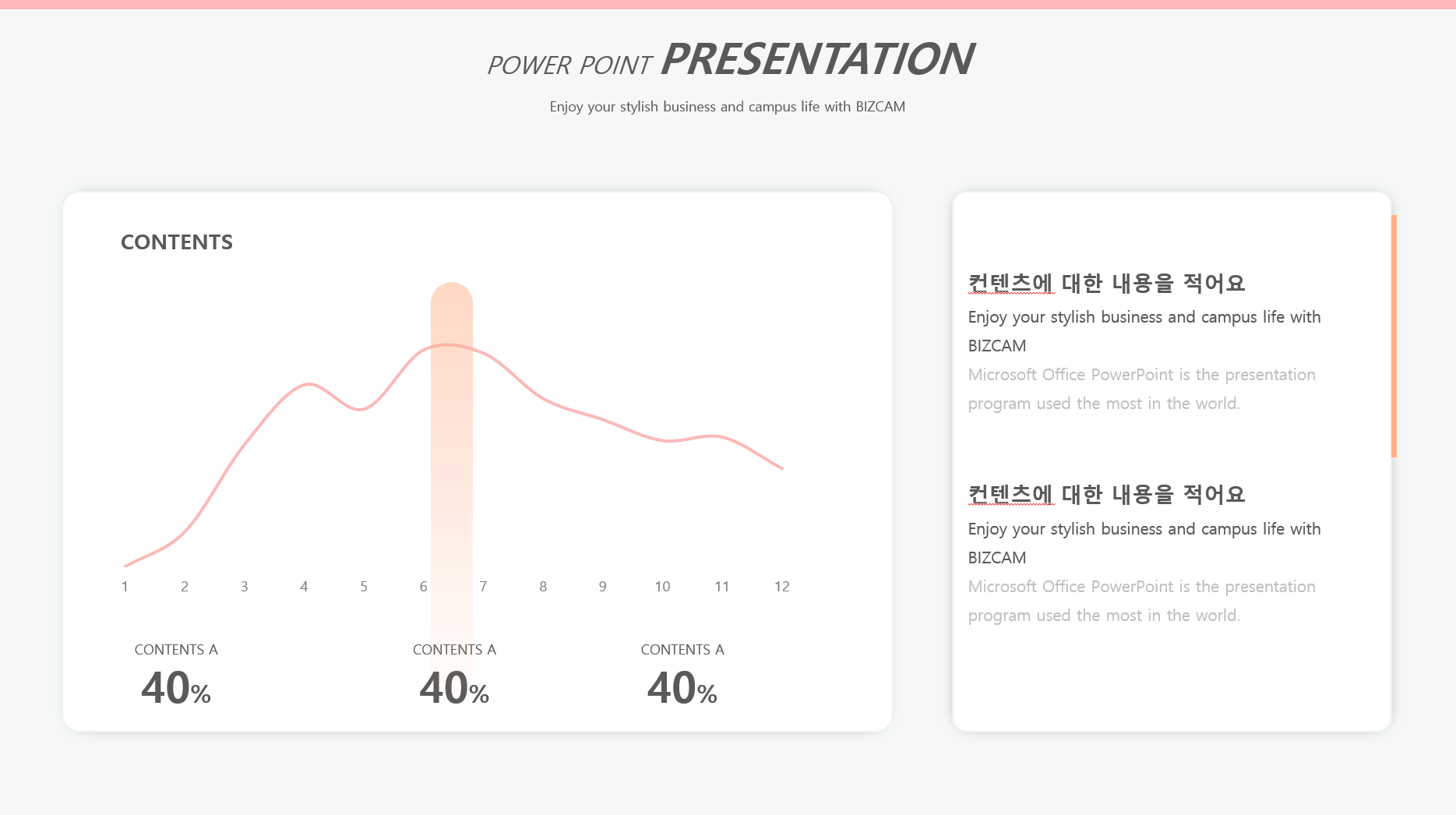 POWER POINT PRESENTATION

Enjoy your stylish business and campus life with BIZCAM

CONTENTS

1 2 3 4 5 6 7 8 9 10 11 12

CONTENTS A
40%

CONTENTS A
40%

CONTENTS A
40%

컨텐츠에 대한 내용을 적어요

Enjoy your stylish business and campus life with BIZCAM

Microsoft Office PowerPoint is the presentation program used the most in the world.

컨텐츠에 대한 내용을 적어요

Enjoy your stylish business and campus life with BIZCAM

Microsoft Office PowerPoint is the presentation program used the most in the world.